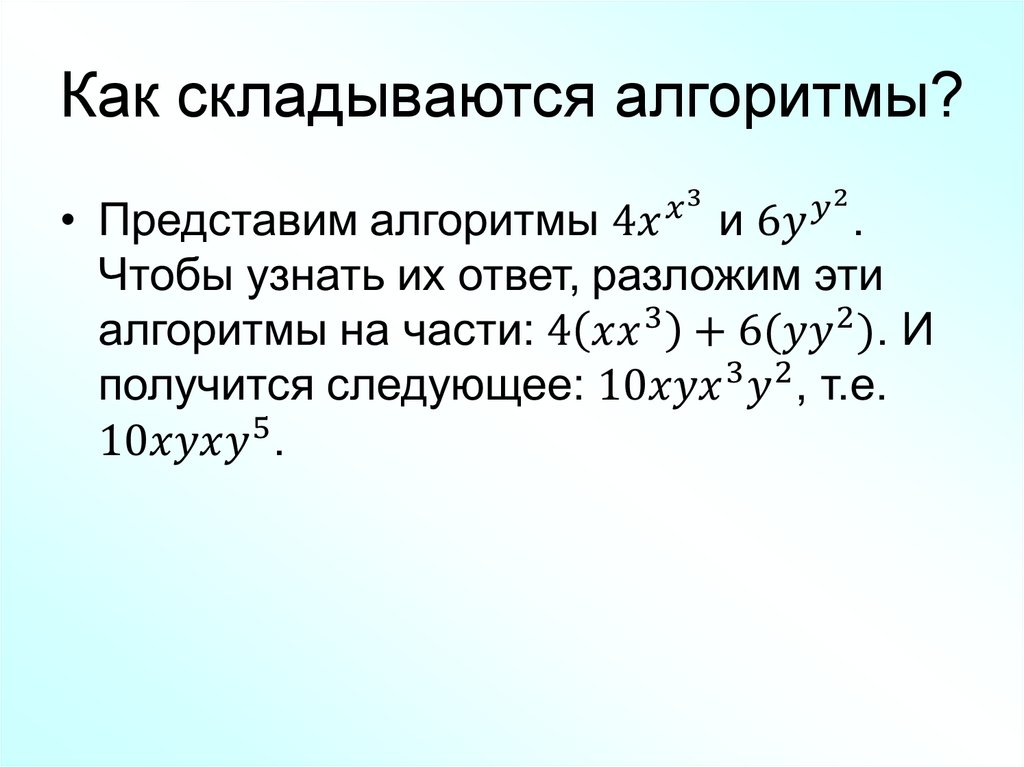 Как складываются алгоритмы?

• Представим алгоритмы $4x^{x^3}$ и $6y^{y^2}$. Чтобы узнать их ответ, разложим эти алгоритмы на части: $4(xx^3) + 6(yy^2)$. И получится следующее: $10xyx^3y^2$, т.е. $10xyxy^5$.